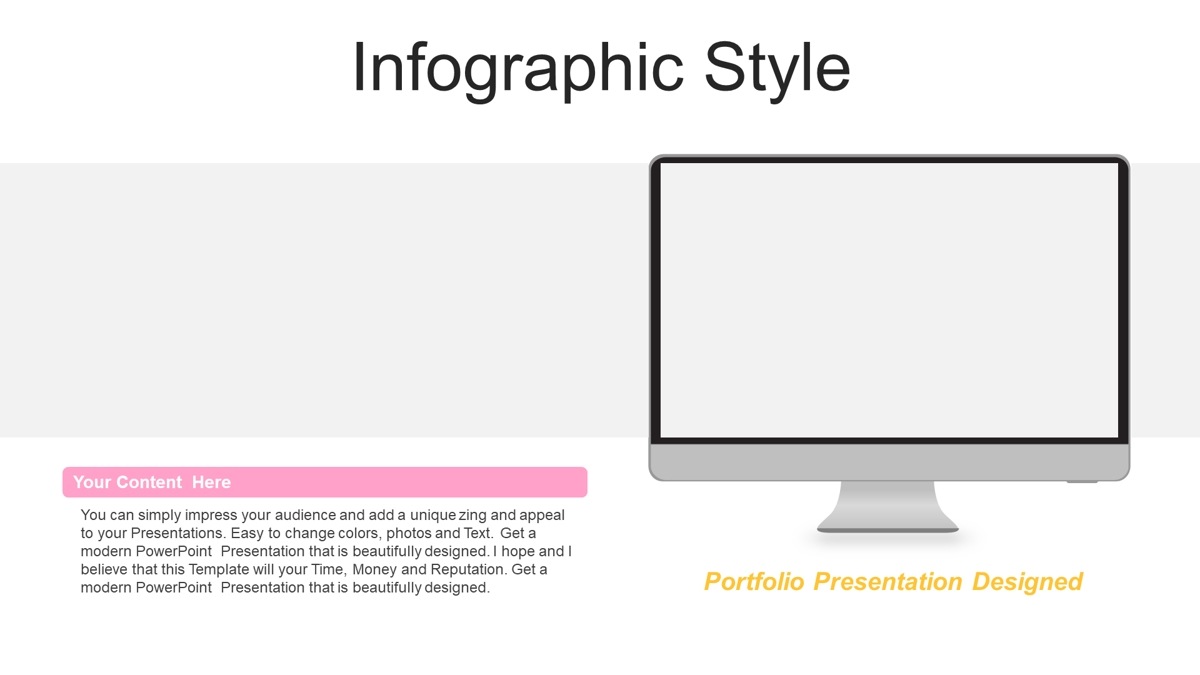 Infographic Style

Your Content Here

You can simply impress your audience and add a unique zing and appeal to your Presentations. Easy to change colors, photos and Text. Get a modern PowerPoint Presentation that is beautifully designed. I hope and I believe that this Template will your Time, Money and Reputation. Get a modern PowerPoint Presentation that is beautifully designed.

Portfolio Presentation Designed